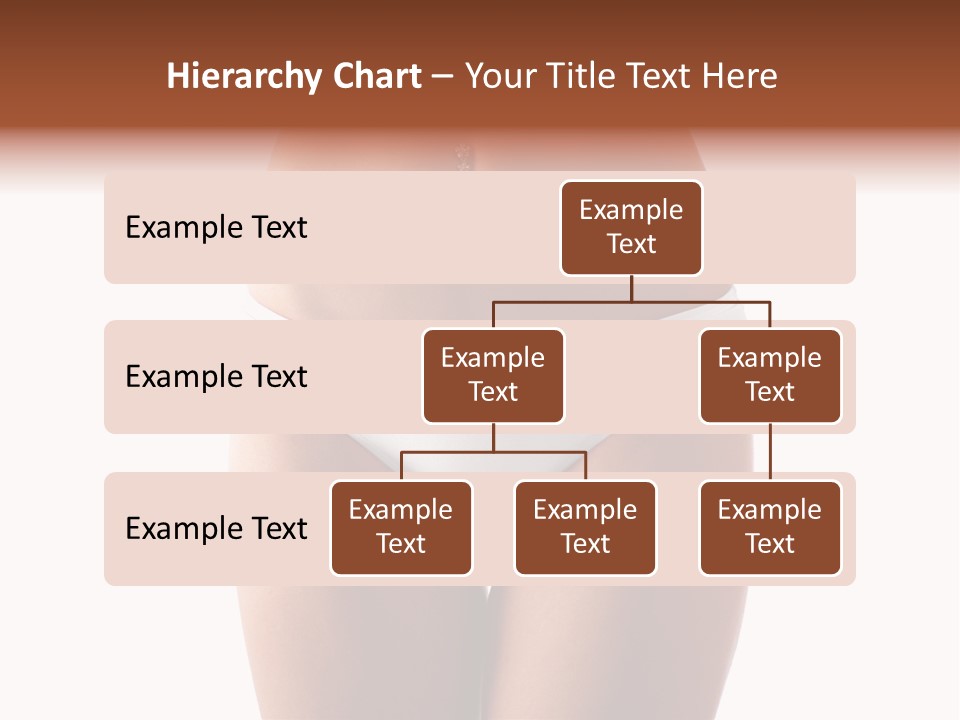 Hierarchy Chart – Your Title Text Here

Example Text

Example Text

Example Text

Example Text

Example Text

Example Text

Example Text

Example Text

Example Text